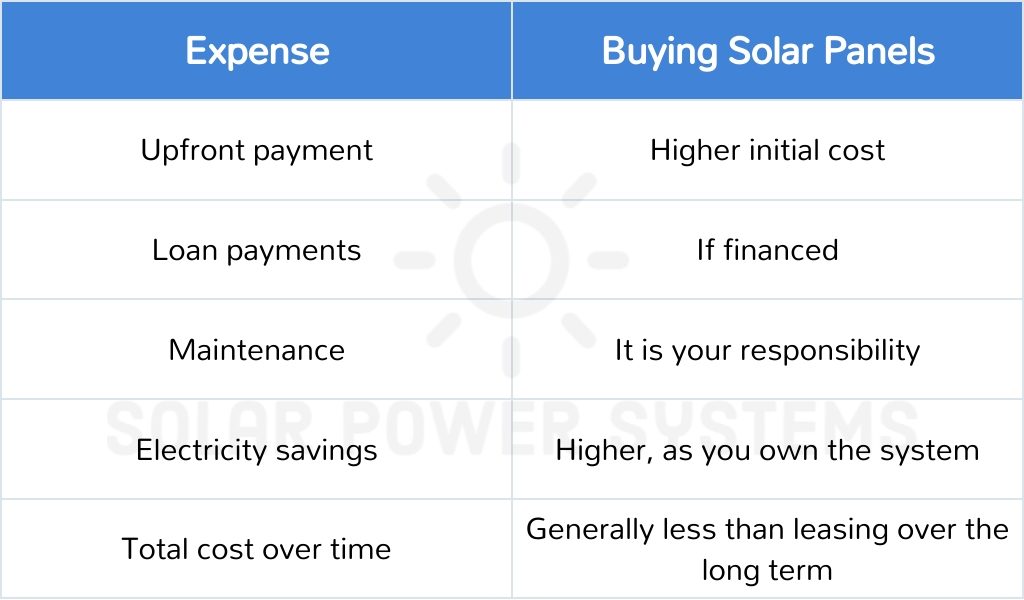 | Expense | Buying Solar Panels |
|---|---|
| Upfront payment | Higher initial cost |
| Loan payments | If financed |
| Maintenance | It is your responsibility |
| Electricity savings | Higher, as you own the system |
| Total cost over time | Generally less than leasing over the long term |

SOLAR POWER SYSTEMS